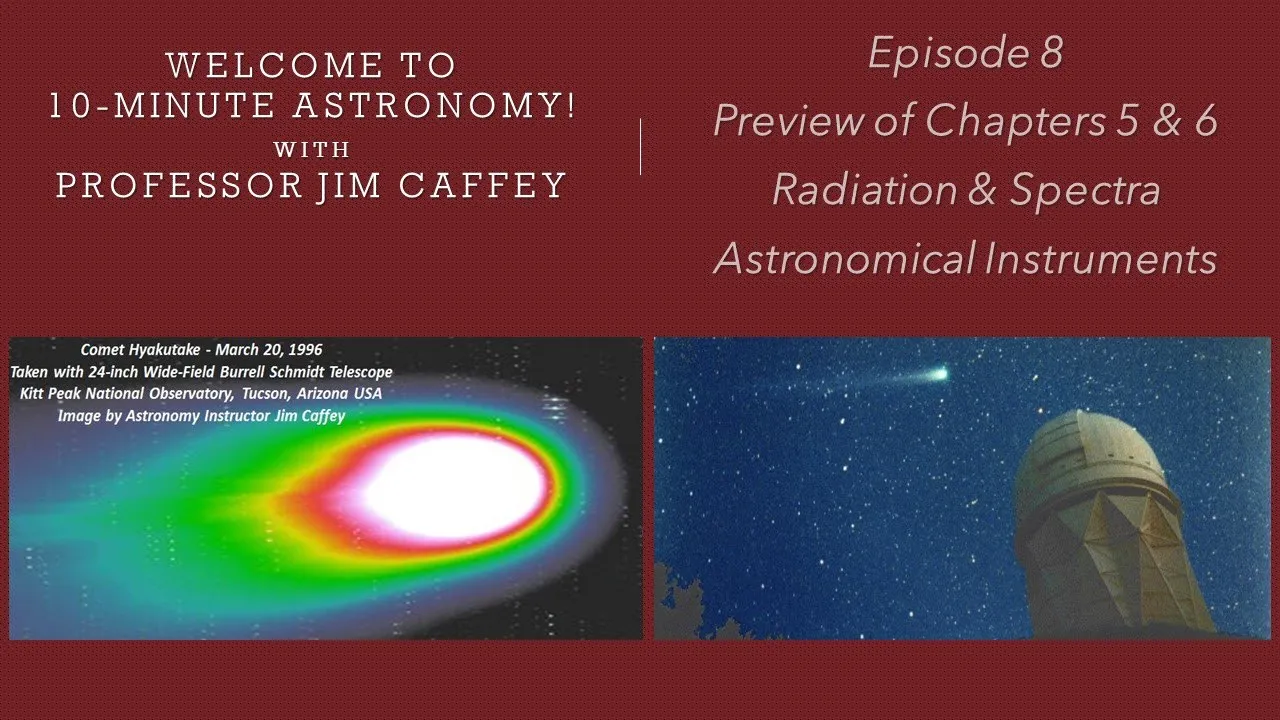 WELCOME TO
10-MINUTE ASTRONOMY!
WITH
PROFESSOR JIM CAFFEY

Episode 8
Preview of Chapters 5 & 6
Radiation & Spectra
Astronomical Instruments

Comet Hyakutake - March 20, 1996
Taken with 24-inch Wide-Field Burrell Schmidt Telescope
Kitt Peak National Observatory, Tucson, Arizona USA
Image by Astronomy Instructor Jim Caffey